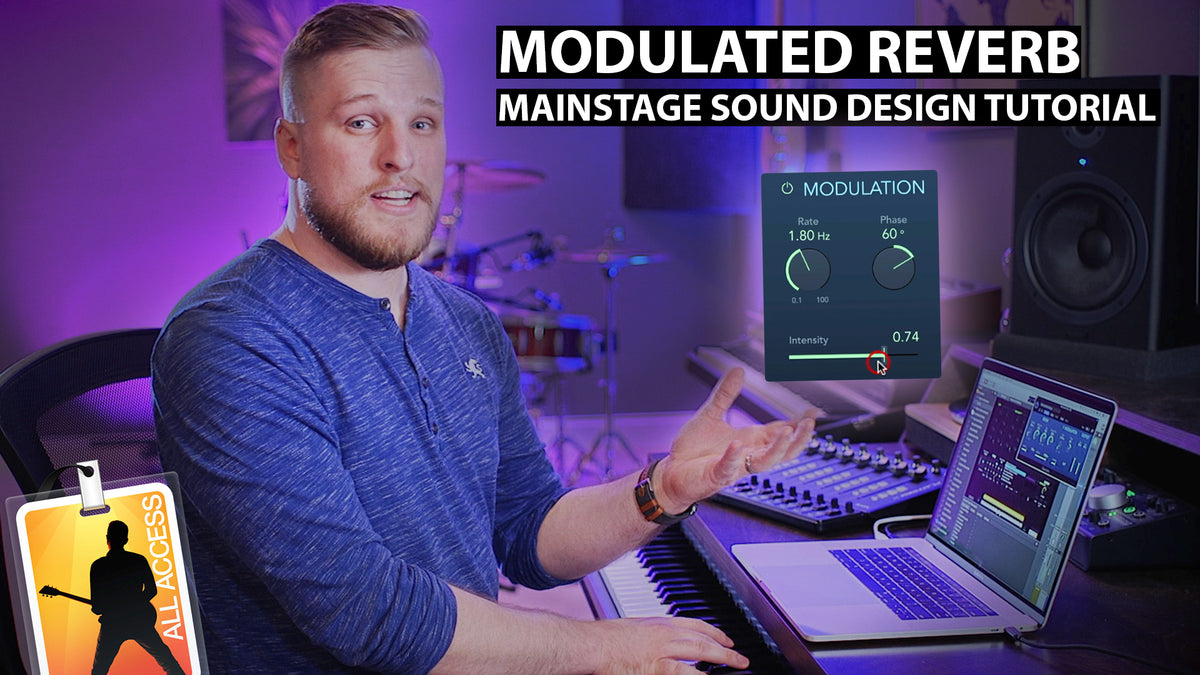 MODULATED REVERB
MAINSTAGE SOUND DESIGN TUTORIAL

MODULATION
Rate
1.80 Hz
0.1 100
Phase
60 °
Intensity
0.74

ALL ACCESS